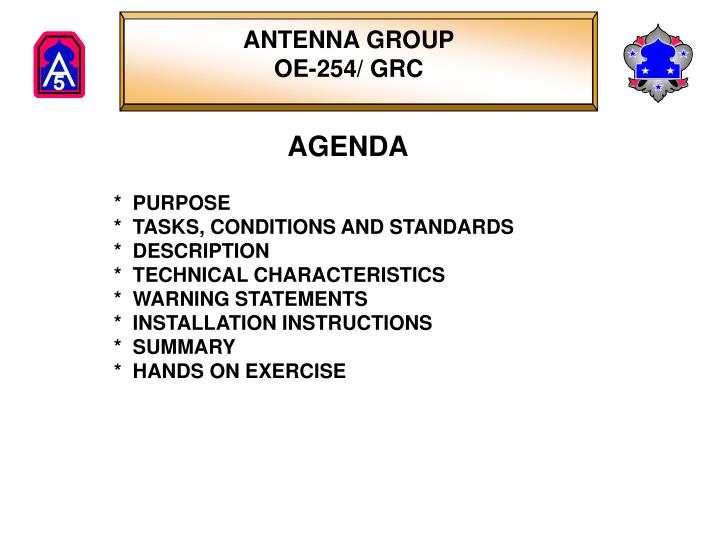 A
5

ANTENNA GROUP
OE-254/ GRC

AGENDA

* PURPOSE
* TASKS, CONDITIONS AND STANDARDS
* DESCRIPTION
* TECHNICAL CHARACTERISTICS
* WARNING STATEMENTS
* INSTALLATION INSTRUCTIONS
* SUMMARY
* HANDS ON EXERCISE